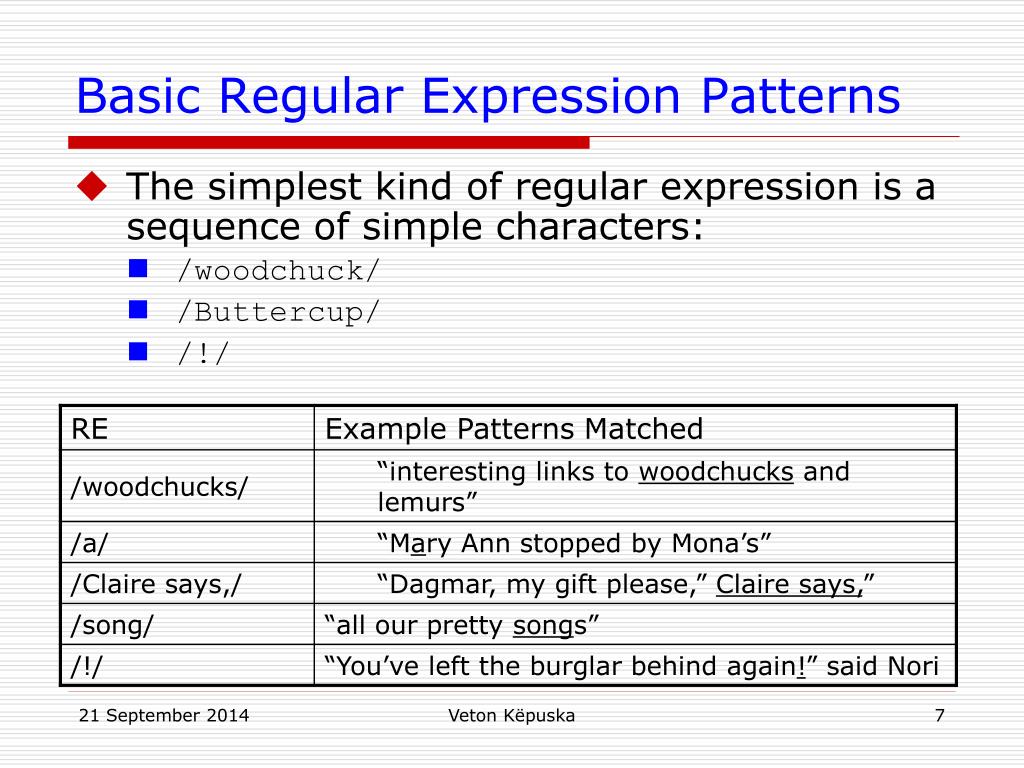 Basic Regular Expression Patterns

The simplest kind of regular expression is a sequence of simple characters:

/woodchuck/

/Buttercup/

/!/

| RE | Example Patterns Matched |
|---|---|
| /woodchucks/ | “interesting links to woodchucks and lemurs” |
| /a/ | “Mary Ann stopped by Mona’s” |
| /Claire says,/ | “Dagmar, my gift please,” Claire says,” |
| /song/ | “all our pretty songs” |
| /!/ | “You’ve left the burglar behind again!” said Nori |

21 September 2014

Veton Këpuska

7